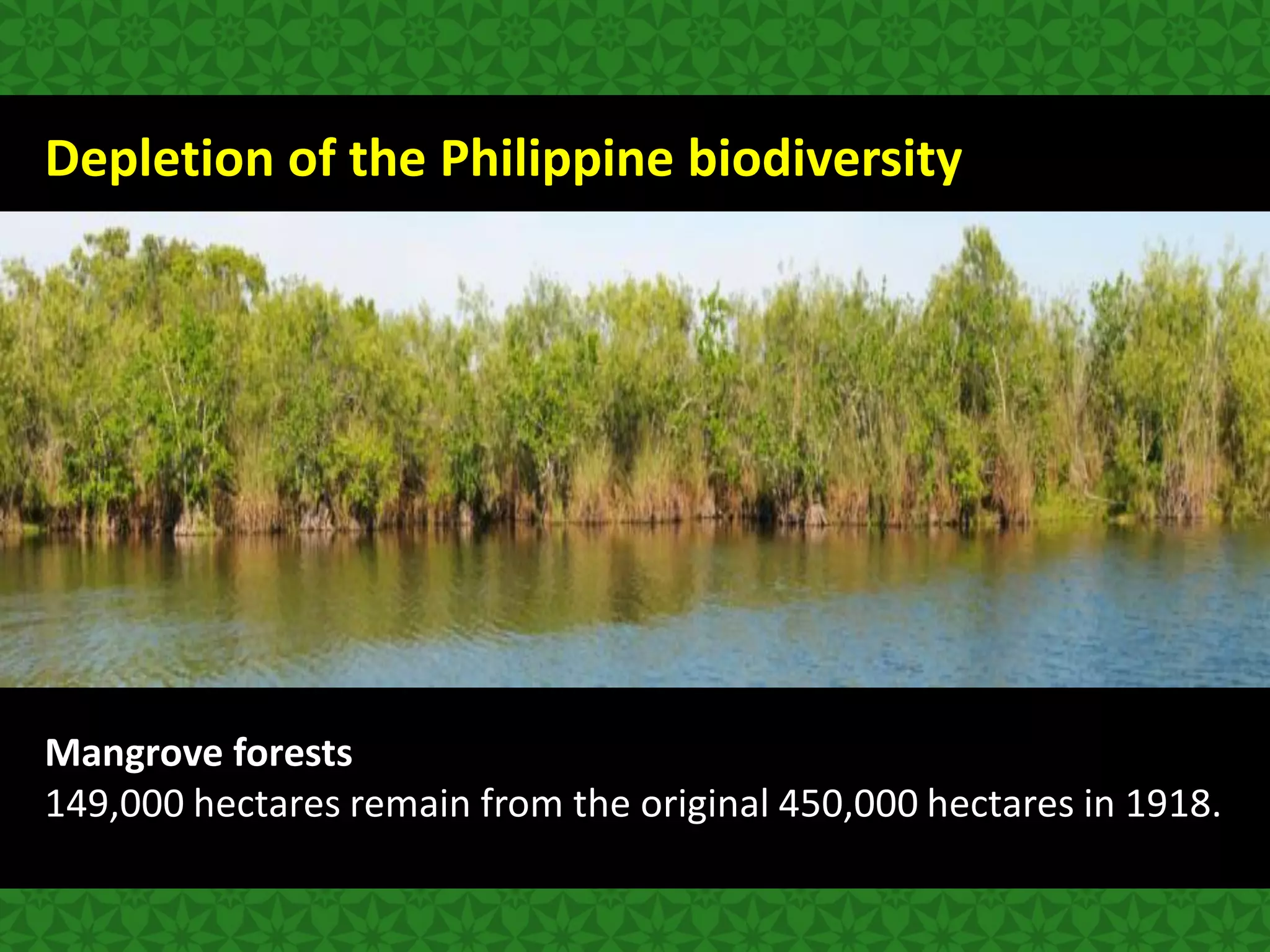 Depletion of the Philippine biodiversity

Mangrove forests
149,000 hectares remain from the original 450,000 hectares in 1918.